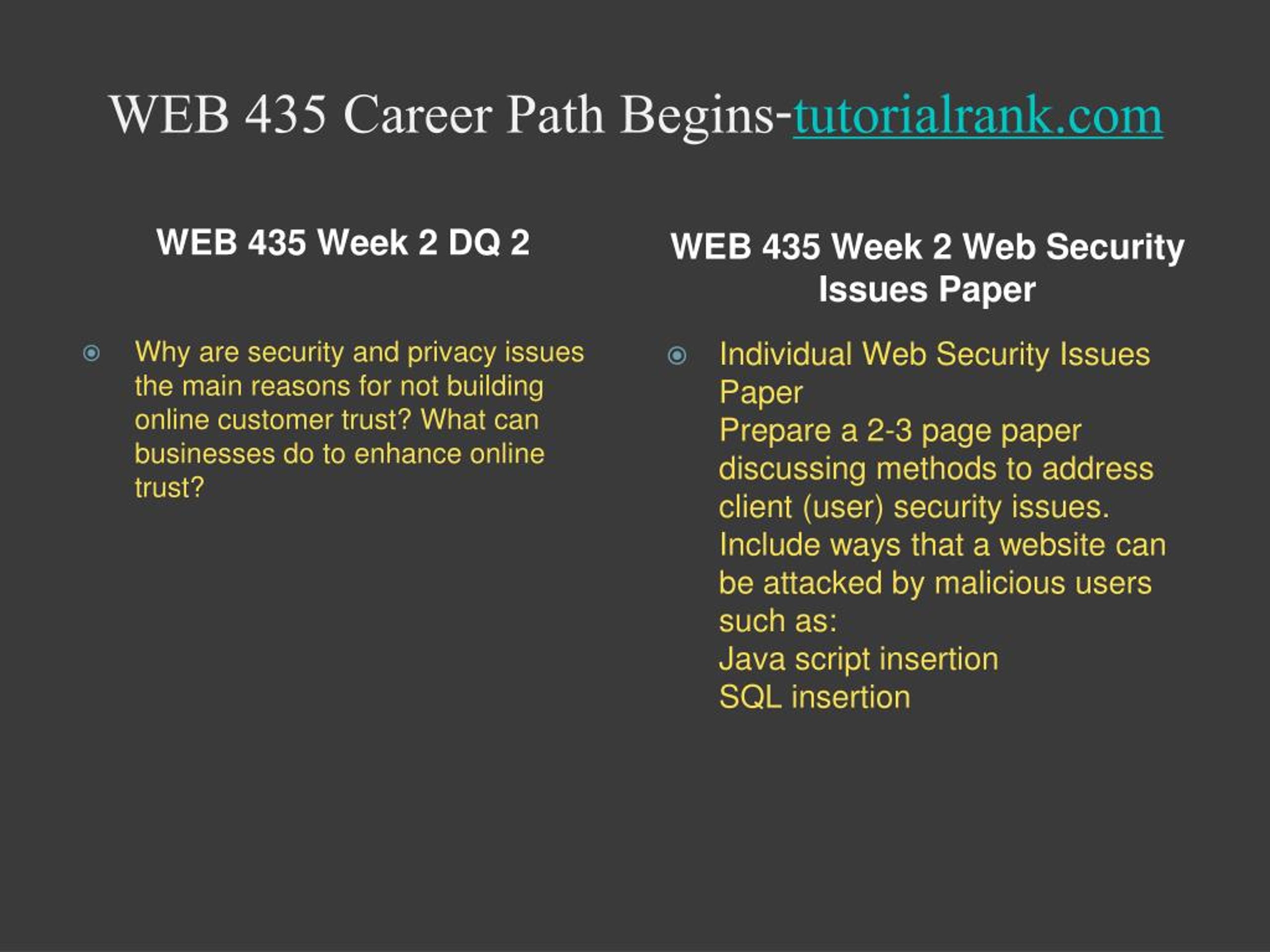 WEB 435 Career Path Begins-tutorialrank.com

WEB 435 Week 2 DQ 2

Why are security and privacy issues the main reasons for not building online customer trust? What can businesses do to enhance online trust?

WEB 435 Week 2 Web Security Issues Paper

Individual Web Security Issues Paper
Prepare a 2-3 page paper discussing methods to address client (user) security issues. Include ways that a website can be attacked by malicious users such as:
Java script insertion
SQL insertion